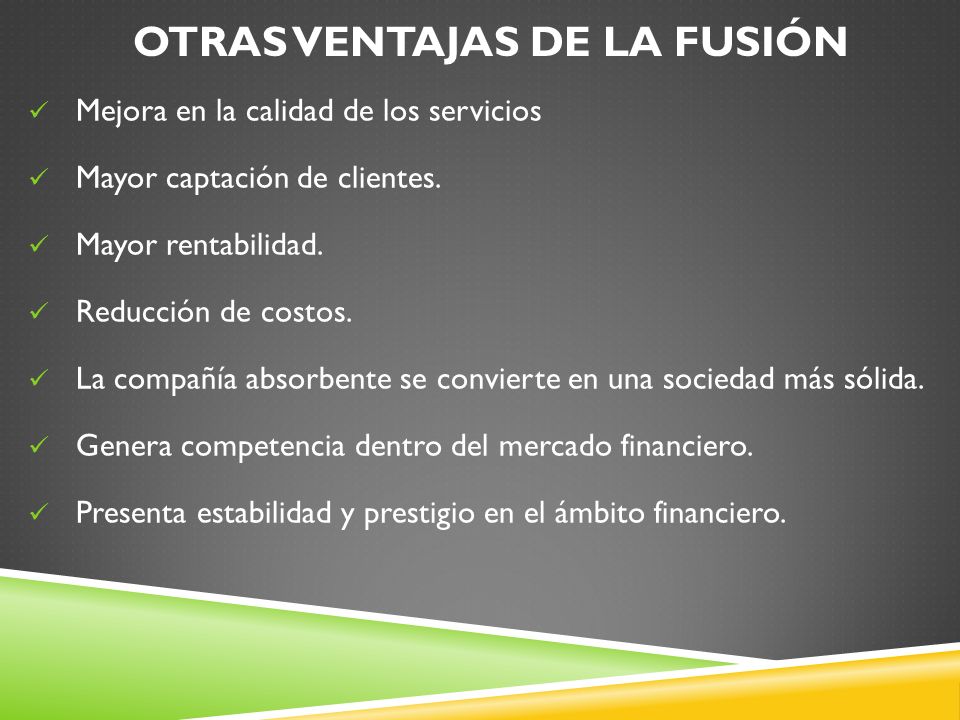 OTRAS VENTAJAS DE LA FUSIÓN

✓ Mejora en la calidad de los servicios

✓ Mayor captación de clientes.

✓ Mayor rentabilidad.

✓ Reducción de costos.

✓ La compañía absorbente se convierte en una sociedad más sólida.

✓ Genera competencia dentro del mercado financiero.

✓ Presenta estabilidad y prestigio en el ámbito financiero.